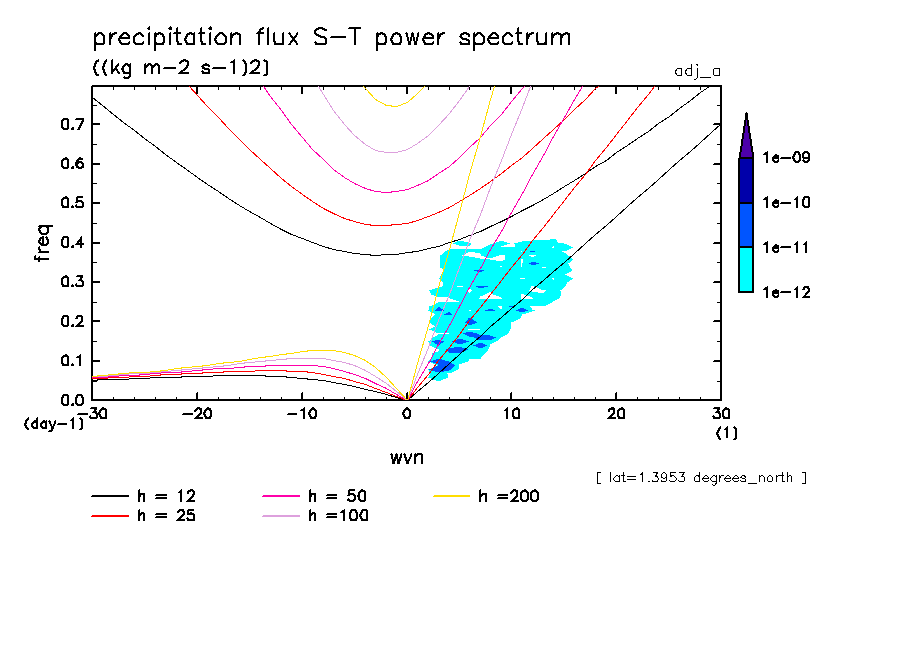 precipitation flux S-T power spectrum
((kg m-2 s-1)2)
adj_a

freq
0.7
0.6
0.5
0.4
0.3
0.2
0.1
0.0
(day-1)
-30
-20
-10
0
10
20
30
(1)
wvn

1e-09
1e-10
1e-11
1e-12

[ lat=1.3953 degrees_north ]

h = 12
h = 25
h = 50
h =100
h =200